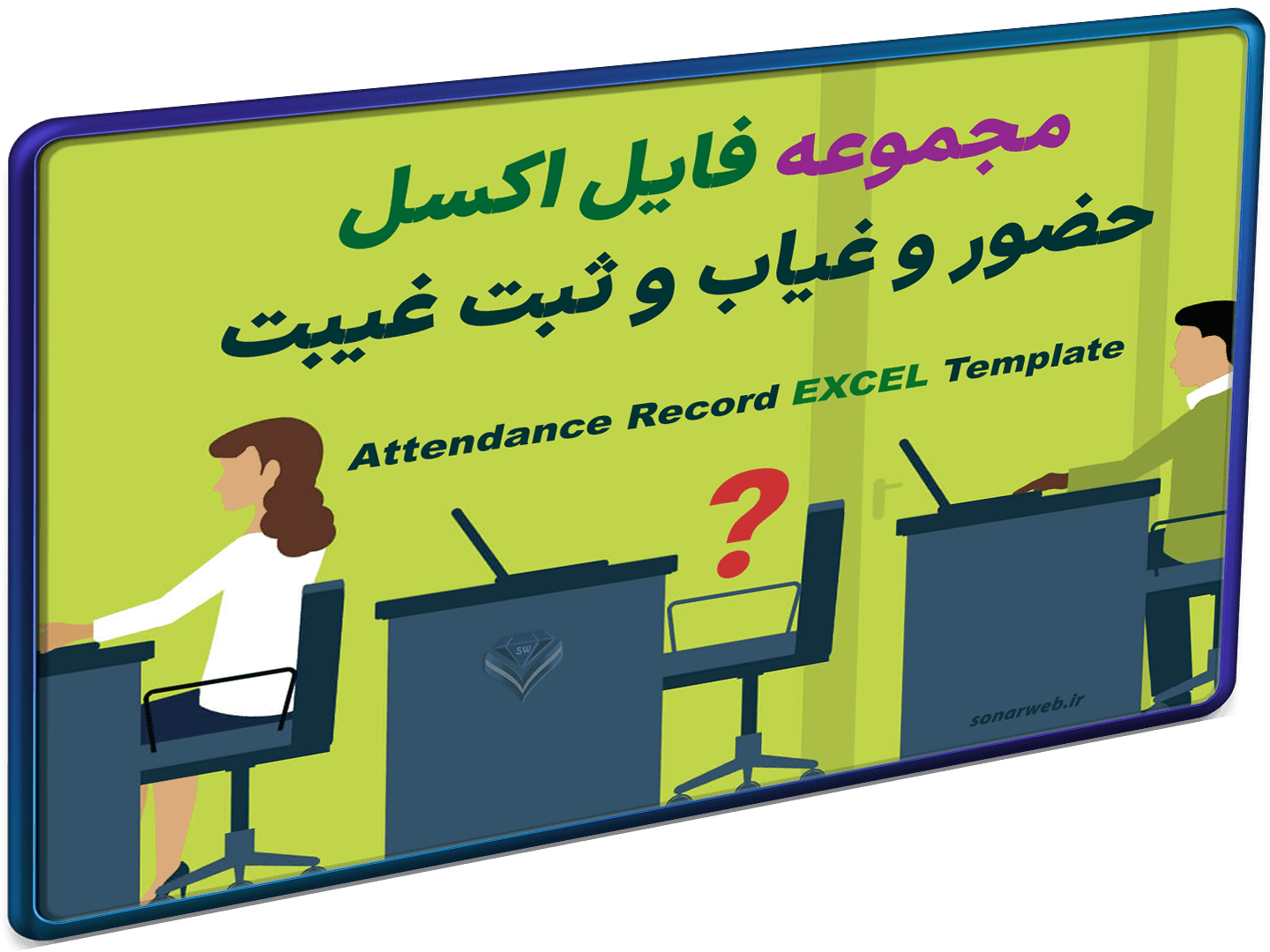 مجموعه فایل اکسل
حضور و غیاب و ثبت غیبت

Attendance Record EXCEL Template

?

SW

sonarweb.ir